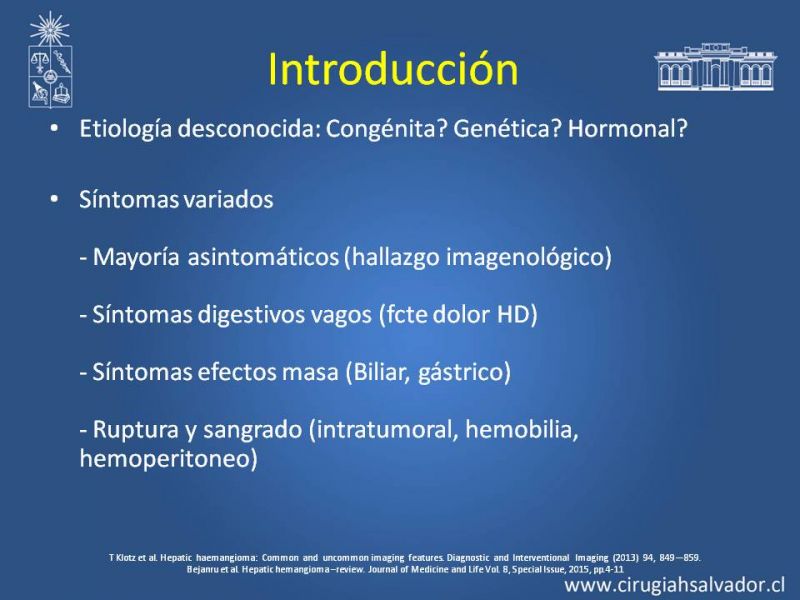 Introducción

• Etiología desconocida: Congénita? Genética? Hormonal?

• Síntomas variados

- Mayoría asintomáticos (hallazgo imagenológico)

- Síntomas digestivos vagos (fcte dolor HD)

- Síntomas efectos masa (Biliar, gástrico)

- Ruptura y sangrado (intratumoral, hemobilia, hemoperitoneo)

T Klotz et al. Hepatic haemangioma: Common and uncommon imaging features. Diagnostic and Interventional Imaging (2013) 94, 849—859.
Bejanru et al. Hepatic hemangioma –review. Journal of Medicine and Life Vol. 8, Special Issue, 2015, pp.4-11

www.cirugiahsalvador.cl